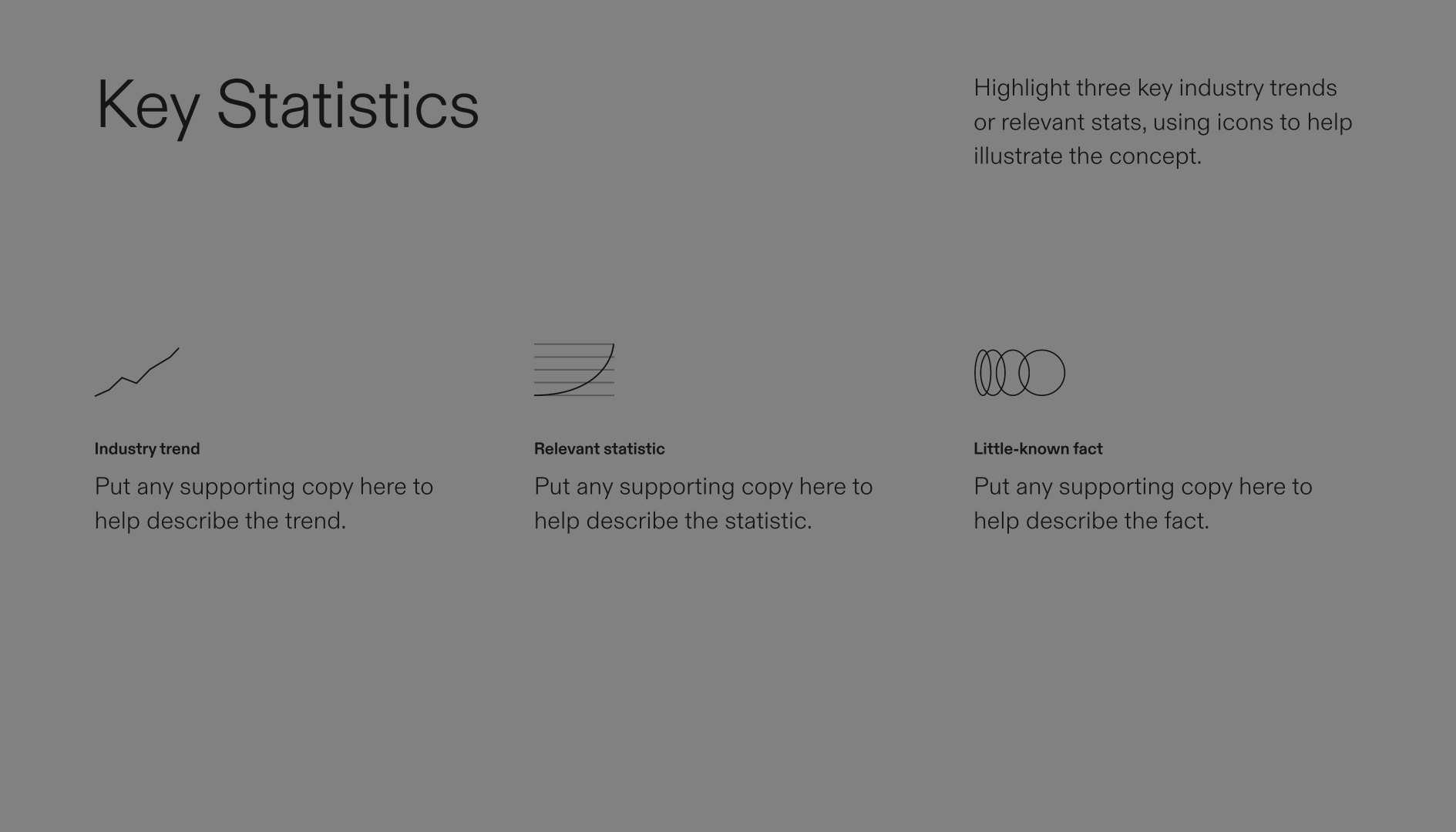 Key Statistics

Highlight three key industry trends or relevant stats, using icons to help illustrate the concept.

Industry trend

Put any supporting copy here to help describe the trend.

Relevant statistic

Put any supporting copy here to help describe the statistic.

Little-known fact

Put any supporting copy here to help describe the fact.